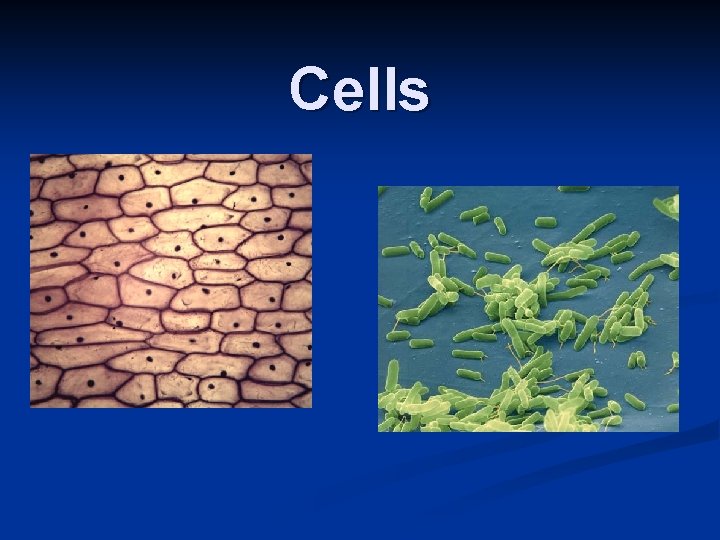 Cells